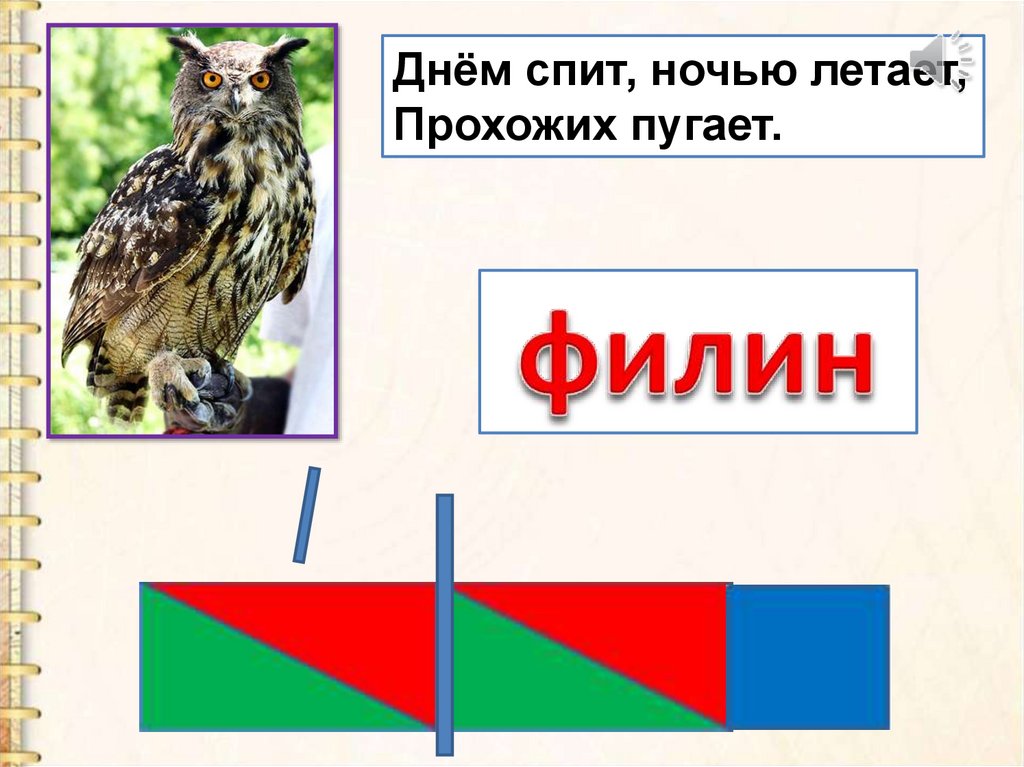 Днём спит, ночью летает,
Прохожих пугает.

филин